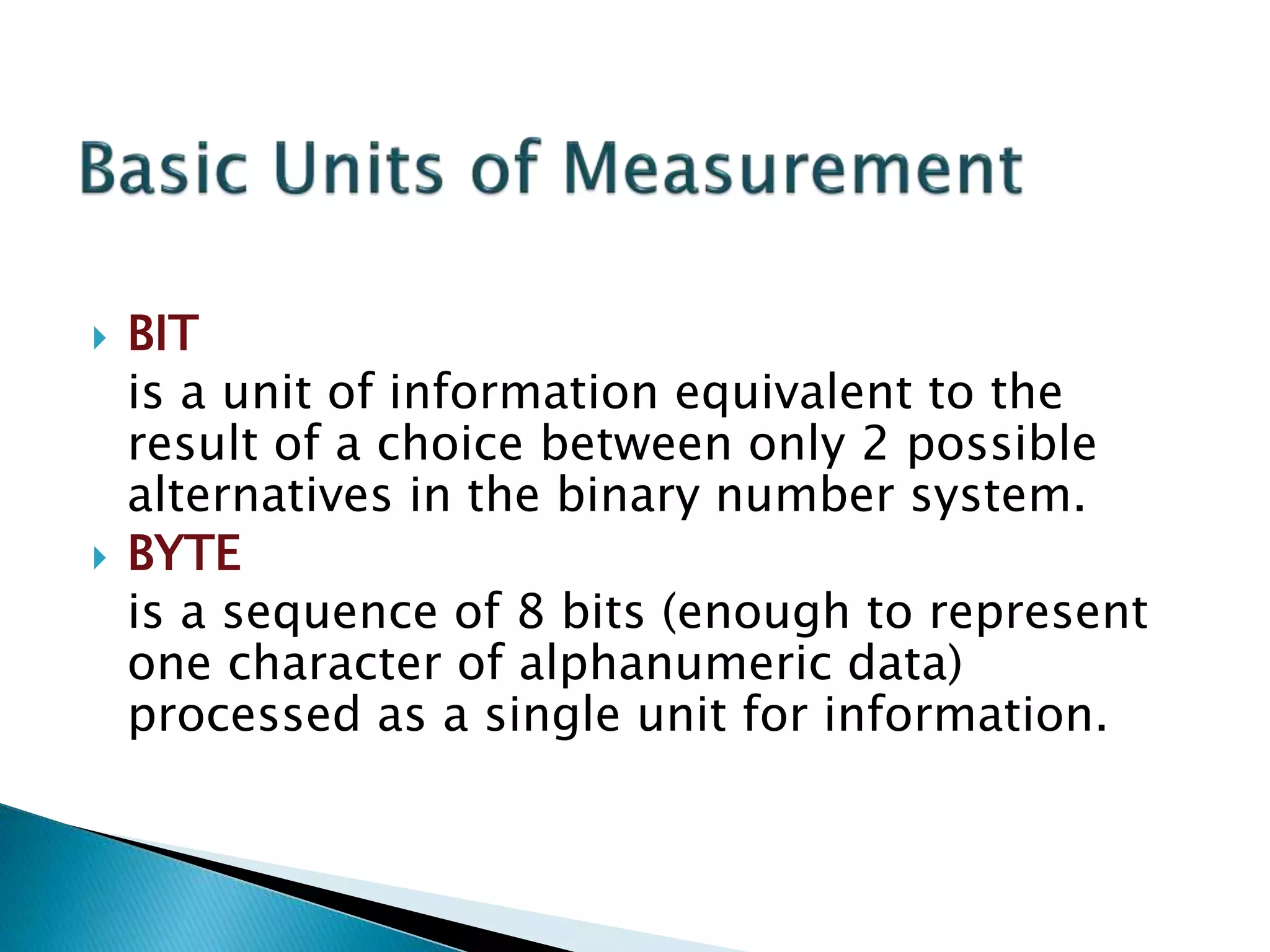 Basic Units of Measurement

BIT
is a unit of information equivalent to the result of a choice between only 2 possible alternatives in the binary number system.

BYTE
is a sequence of 8 bits (enough to represent one character of alphanumeric data) processed as a single unit for information.